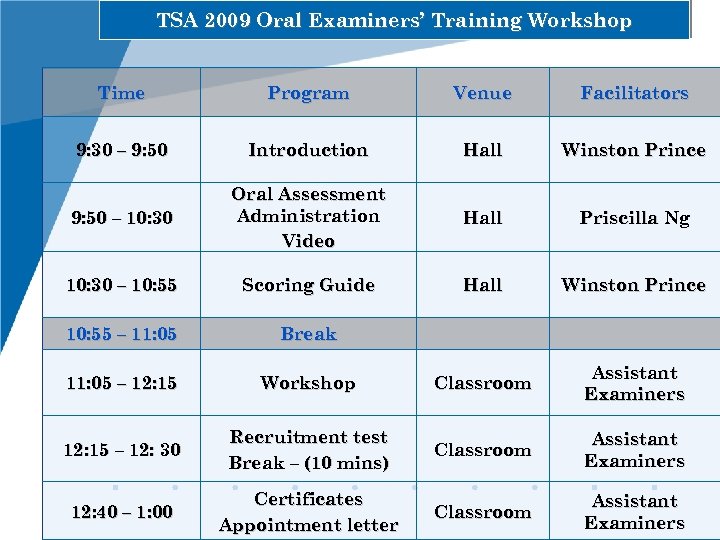 TSA 2009 Oral Examiners' Training Workshop

| Time | Program | Venue | Facilitators |
|---|---|---|---|
| 9:30 – 9:50 | Introduction | Hall | Winston Prince |
| 9:50 – 10:30 | Oral Assessment Administration Video | Hall | Priscilla Ng |
| 10:30 – 10:55 | Scoring Guide | Hall | Winston Prince |
| 10:55 – 11:05 | Break | | |
| 11:05 – 12:15 | Workshop | Classroom | Assistant Examiners |
| 12:15 – 12: 30 | Recruitment test Break – (10 mins) | Classroom | Assistant Examiners |
| 12:40 – 1:00 | Certificates Appointment letter | Classroom | Assistant Examiners |